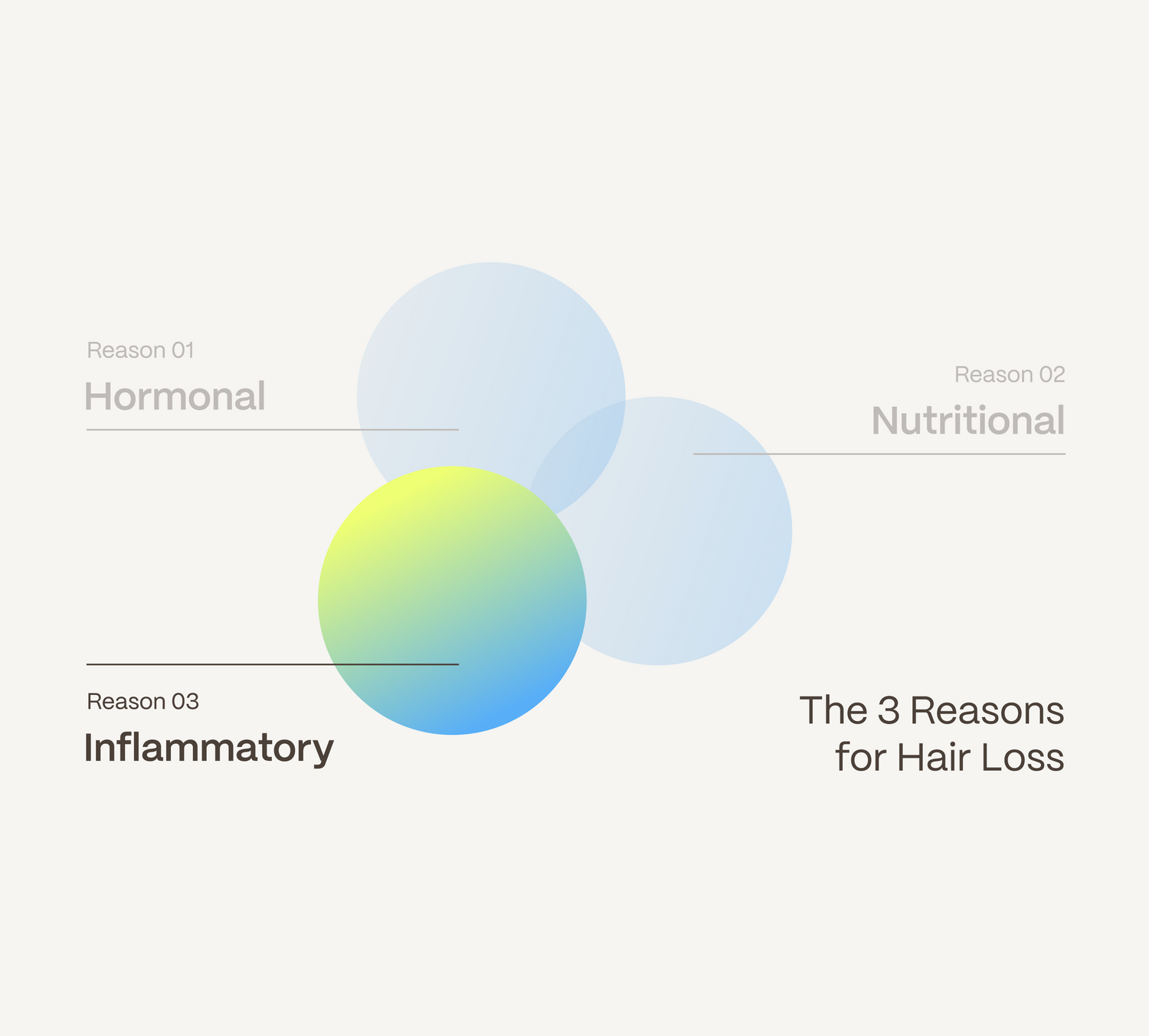 Reason 01
Hormonal

Reason 02
Nutritional

Reason 03
Inflammatory

The 3 Reasons for Hair Loss